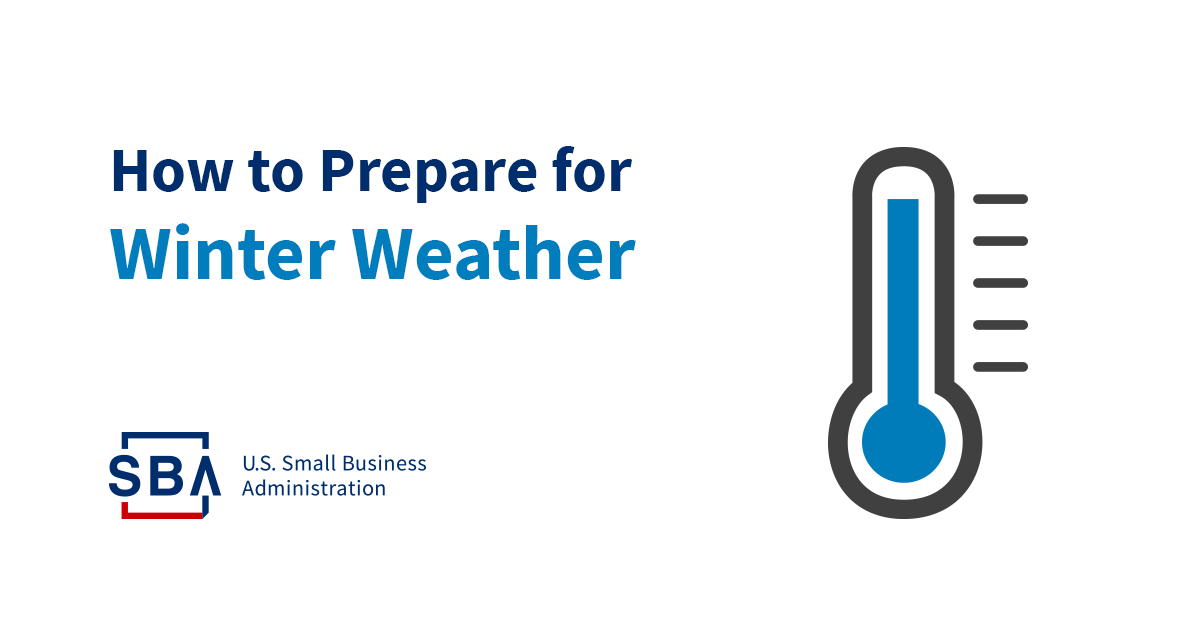 How to Prepare for
Winter Weather

SBA U.S. Small Business Administration